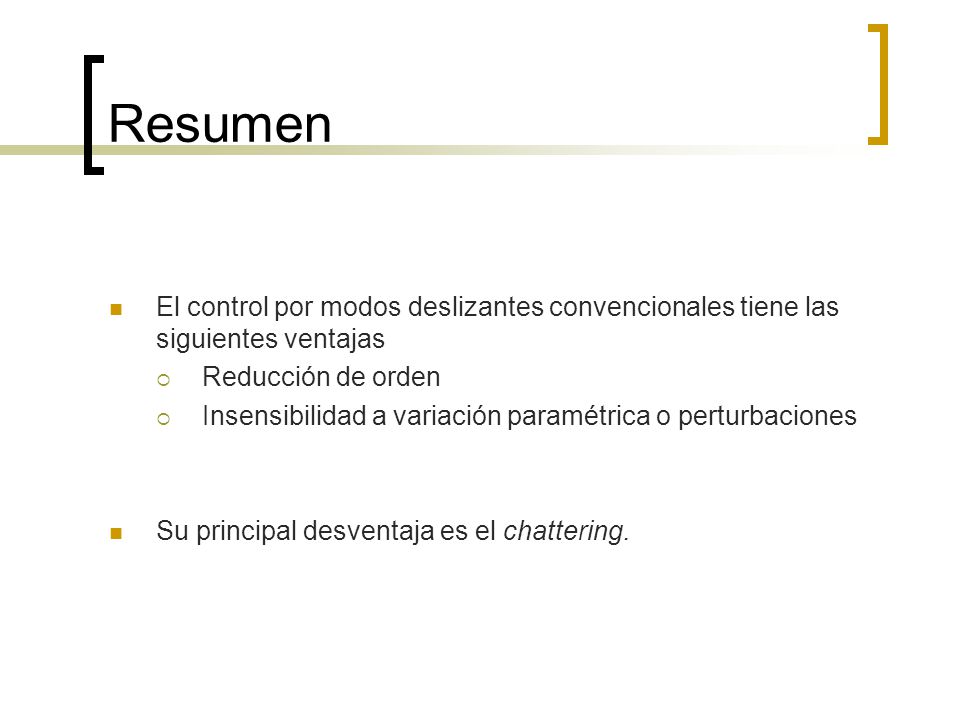 Resumen

El control por modos deslizantes convencionales tiene las siguientes ventajas

Reducción de orden

Insensibilidad a variación paramétrica o perturbaciones

Su principal desventaja es el chattering.